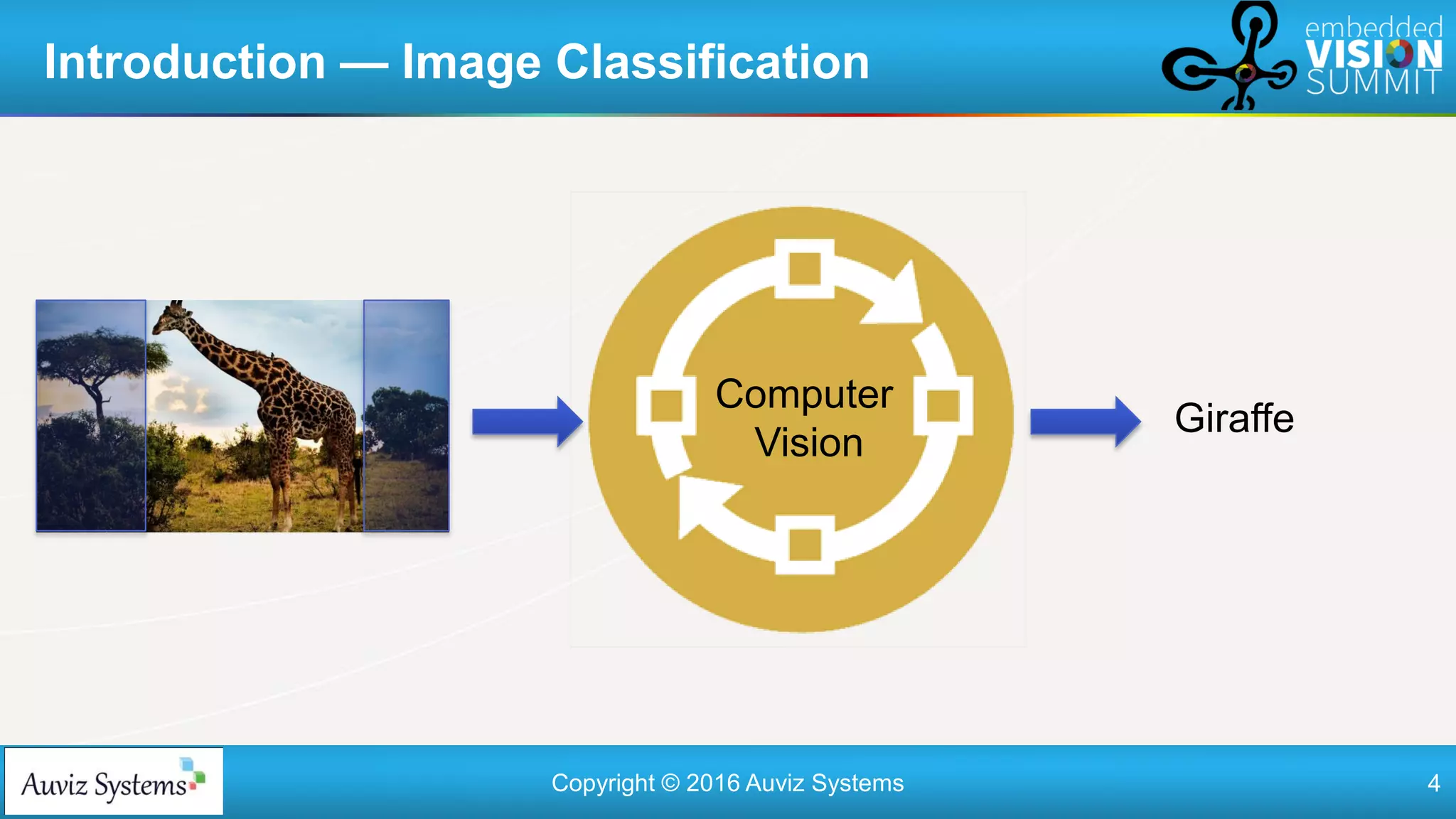 Introduction — Image Classification

embedded VISION SUMMIT

Computer Vision

Giraffe

Auviz Systems

Copyright © 2016 Auviz Systems

4